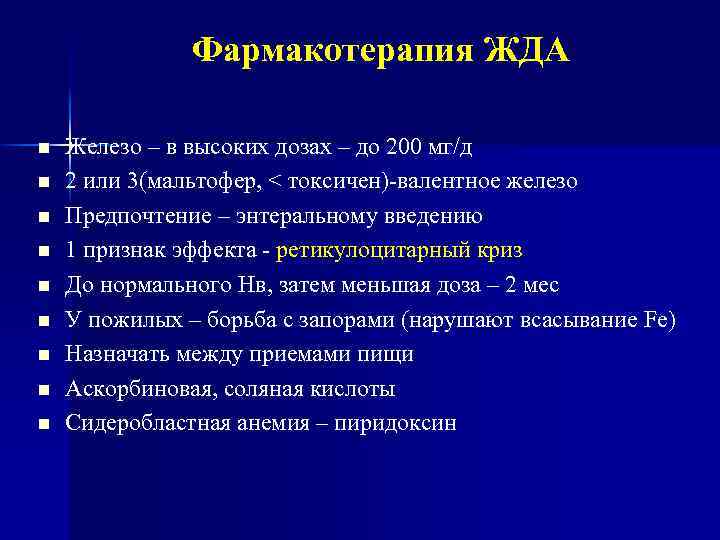 Фармакотерапия ЖДА

- Железо – в высоких дозах – до 200 мг/д
- 2 или 3(мальтофер, < токсичен)-валентное железо
- Предпочтение – энтеральному введению
- 1 признак эффекта - ретикулоцитарный криз
- До нормального Нв, затем меньшая доза – 2 мес
- У пожилых – борьба с запорами (нарушают всасывание Fe)
- Назначать между приемами пищи
- Аскорбиновая, соляная кислоты
- Сидеробластная анемия – пиридоксин